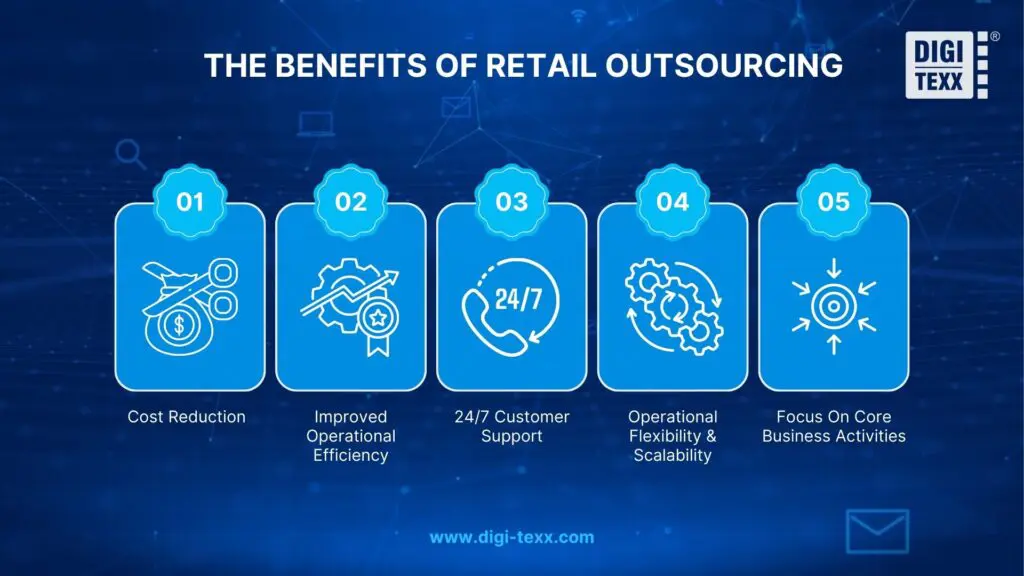 THE BENEFITS OF RETAIL OUTSOURCING

DIGI TEXX ®

01
$
Cost Reduction

02
Improved Operational Efficiency

03
24/7
24/7 Customer Support

04
Operational Flexibility & Scalability

05
Focus On Core Business Activities

www.digi-texx.com